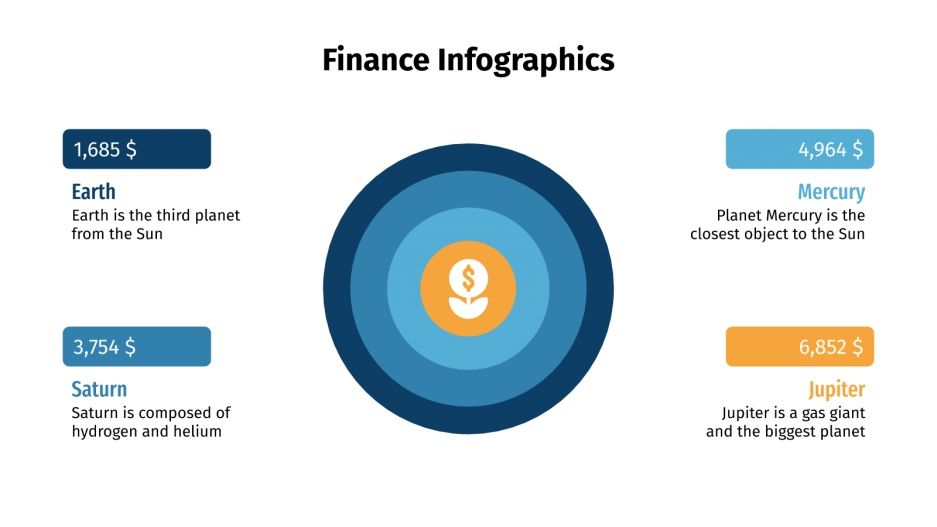 Finance Infographics

1,685 $

Earth

Earth is the third planet from the Sun

3,754 $

Saturn

Saturn is composed of hydrogen and helium

4,964 $

Mercury

Planet Mercury is the closest object to the Sun

6,852 $

Jupiter

Jupiter is a gas giant and the biggest planet